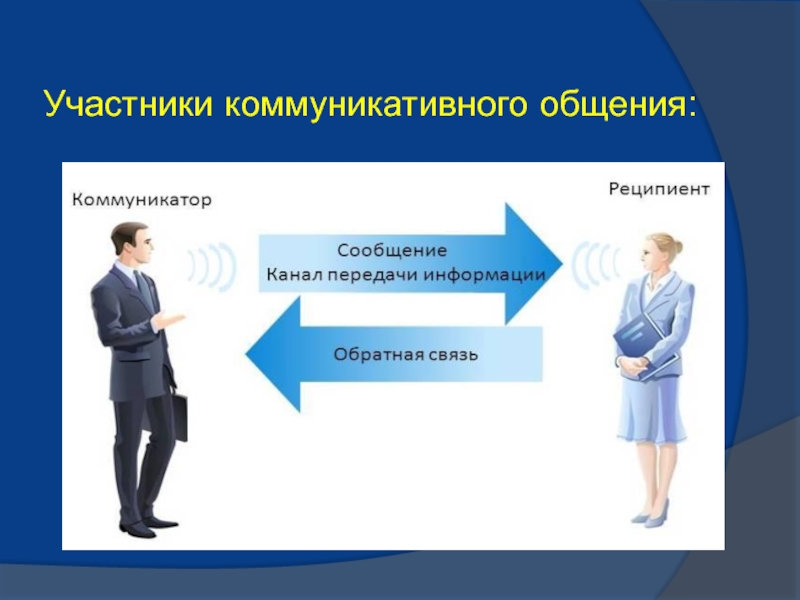 Участники коммуникативного общения:

Коммуникатор

Реципиент

Сообщение
Канал передачи информации

Обратная связь